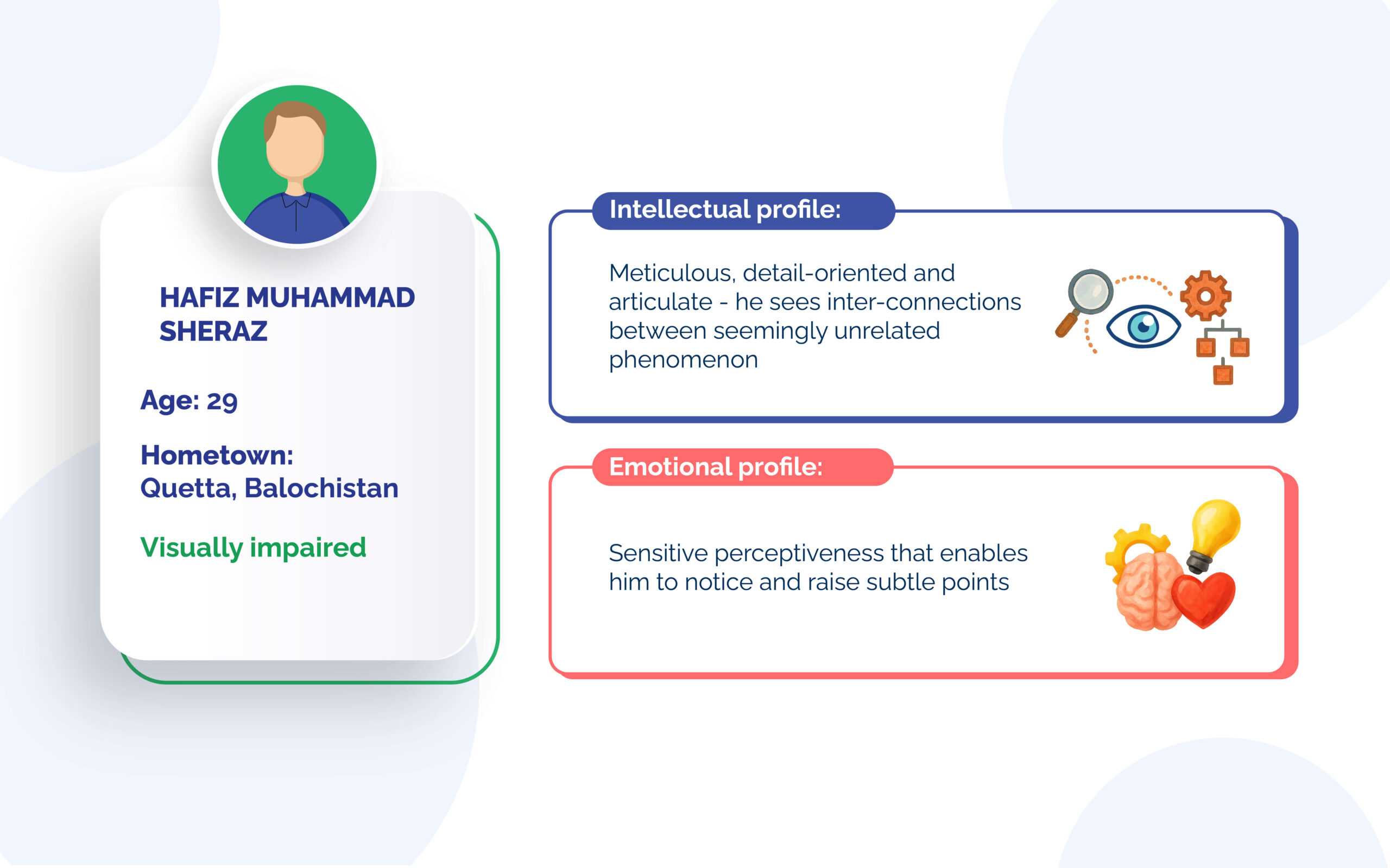 HAFIZ MUHAMMAD SHERAZ

Age: 29

Hometown:
Quetta, Balochistan

Visually impaired

Intellectual profile:

Meticulous, detail-oriented and articulate - he sees inter-connections between seemingly unrelated phenomenon

Emotional profile:

Sensitive perceptiveness that enables him to notice and raise subtle points